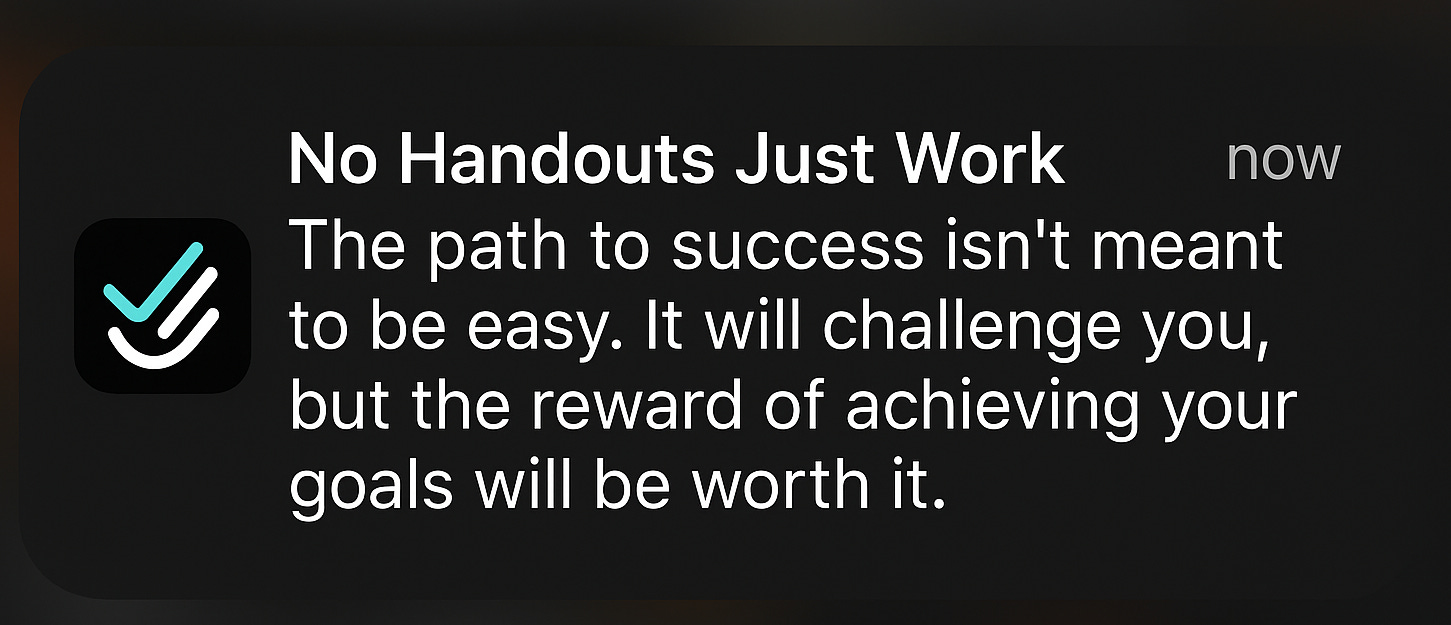 No Handouts Just Work now

The path to success isn't meant to be easy. It will challenge you, but the reward of achieving your goals will be worth it.